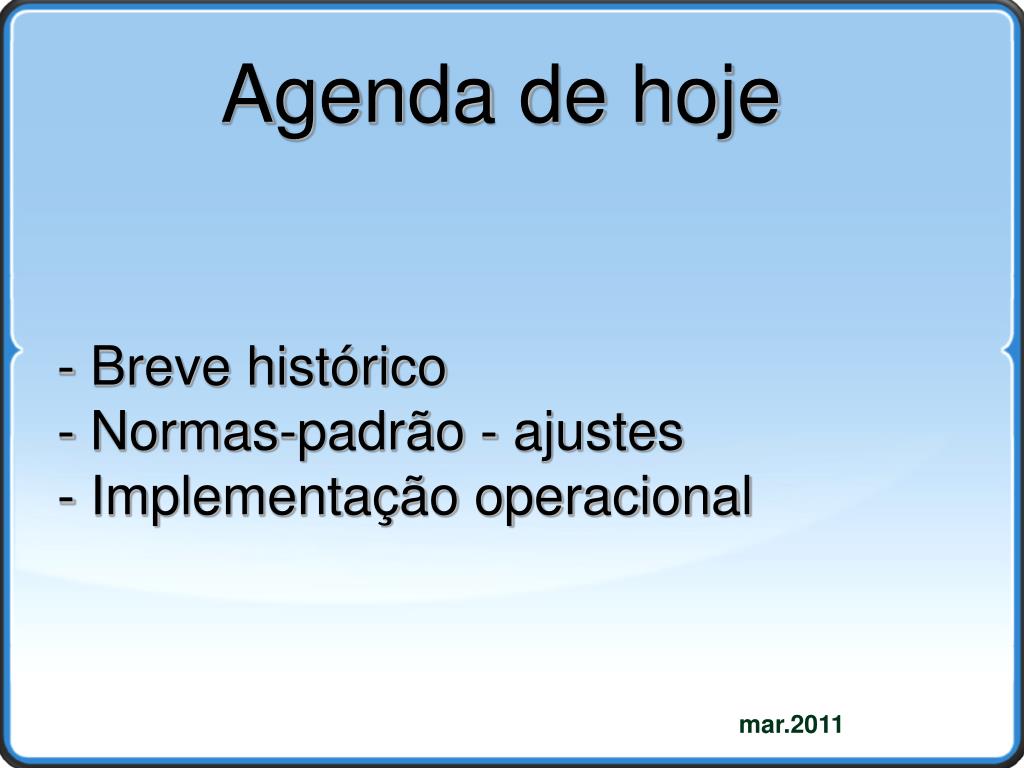 Agenda de hoje

- Breve histórico
- Normas-padrão - ajustes
- Implementação operacional

mar.2011